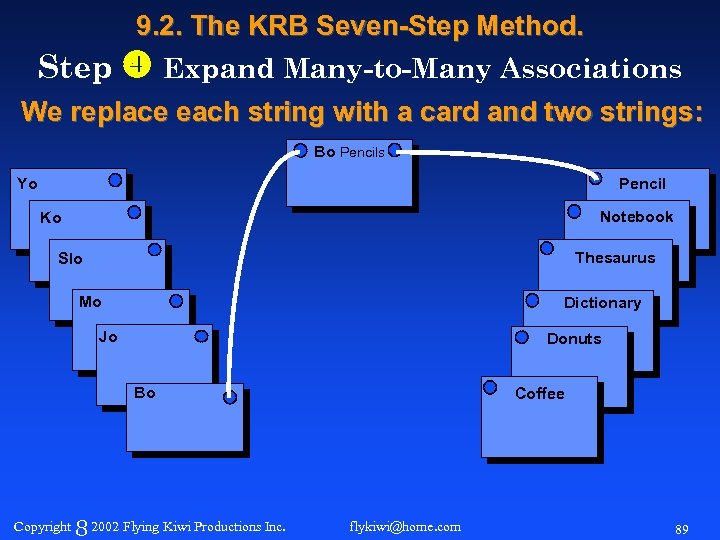 9.2. The KRB Seven-Step Method.

Step 4 Expand Many-to-Many Associations

We replace each string with a card and two strings:

Bo Pencils

Yo

Ko

Slo

Mo

Jo

Bo

Pencil

Notebook

Thesaurus

Dictionary

Donuts

Coffee

Copyright 8 2002 Flying Kiwi Productions Inc. flykiwi@home.com 89